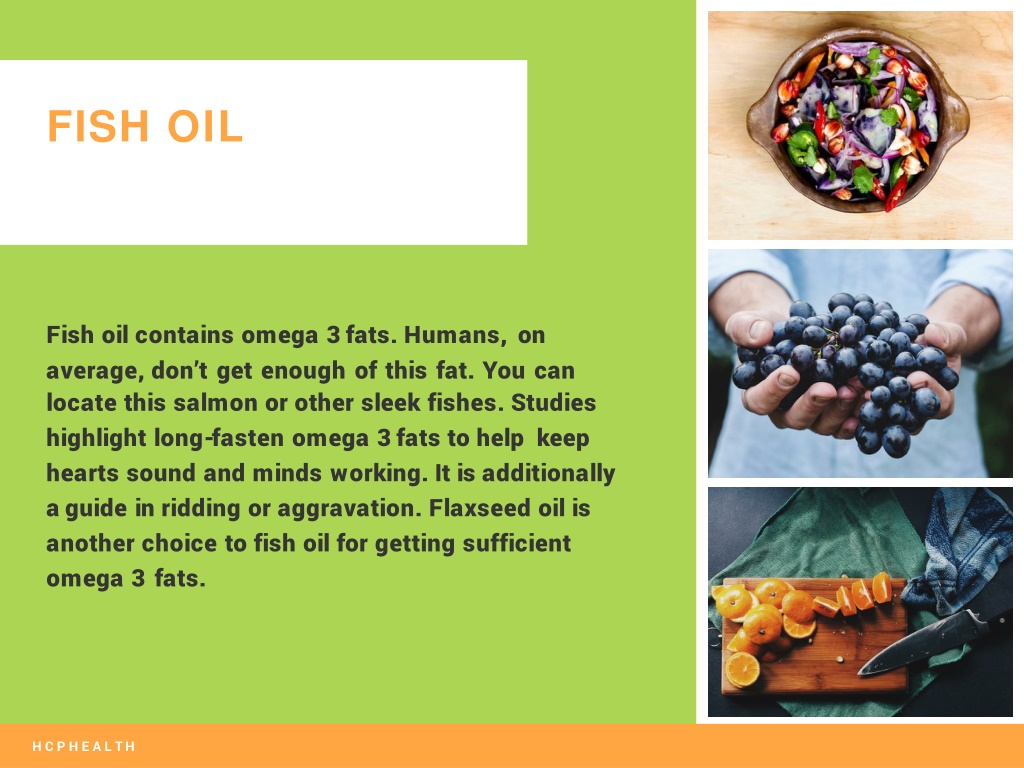 FISH OIL

Fish oil contains omega 3 fats. Humans, on average, don't get enough of this fat. You can locate this salmon or other sleek fishes. Studies highlight long-fasten omega 3 fats to help keep hearts sound and minds working. It is additionally a guide in ridding or aggravation. Flaxseed oil is another choice to fish oil for getting sufficient omega 3 fats.

HCPHEALTH